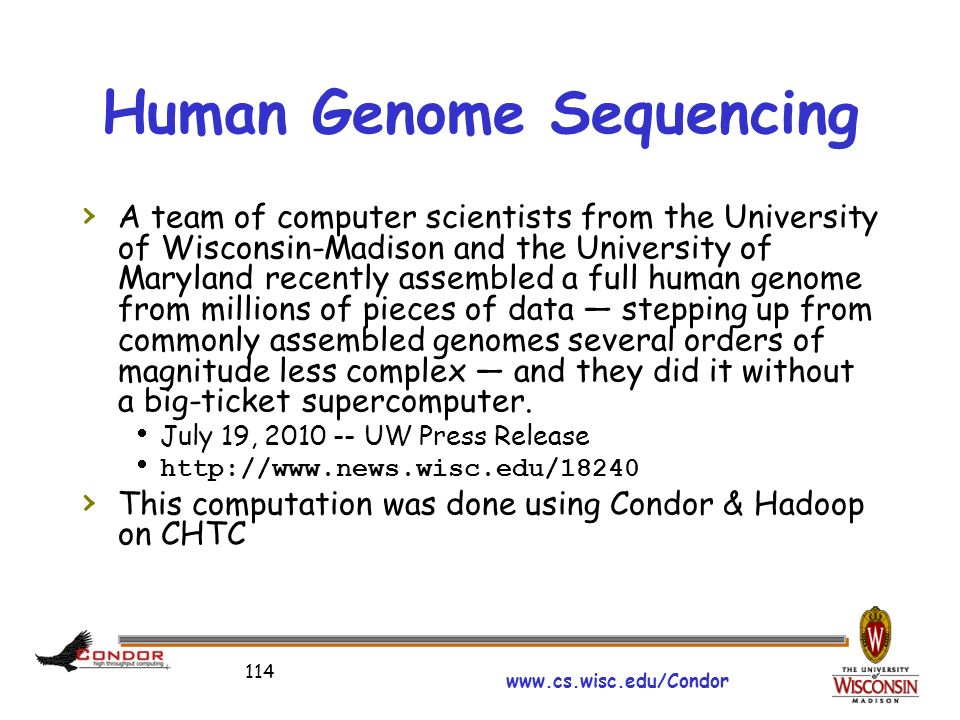 Human Genome Sequencing

› A team of computer scientists from the University of Wisconsin-Madison and the University of Maryland recently assembled a full human genome from millions of pieces of data — stepping up from commonly assembled genomes several orders of magnitude less complex — and they did it without a big-ticket supercomputer.

• July 19, 2010 -- UW Press Release
• http://www.news.wisc.edu/18240

› This computation was done using Condor & Hadoop on CHTC

CONDOR high throughput computing

114

www.cs.wisc.edu/Condor

THE UNIVERSITY of WISCONSIN MADISON